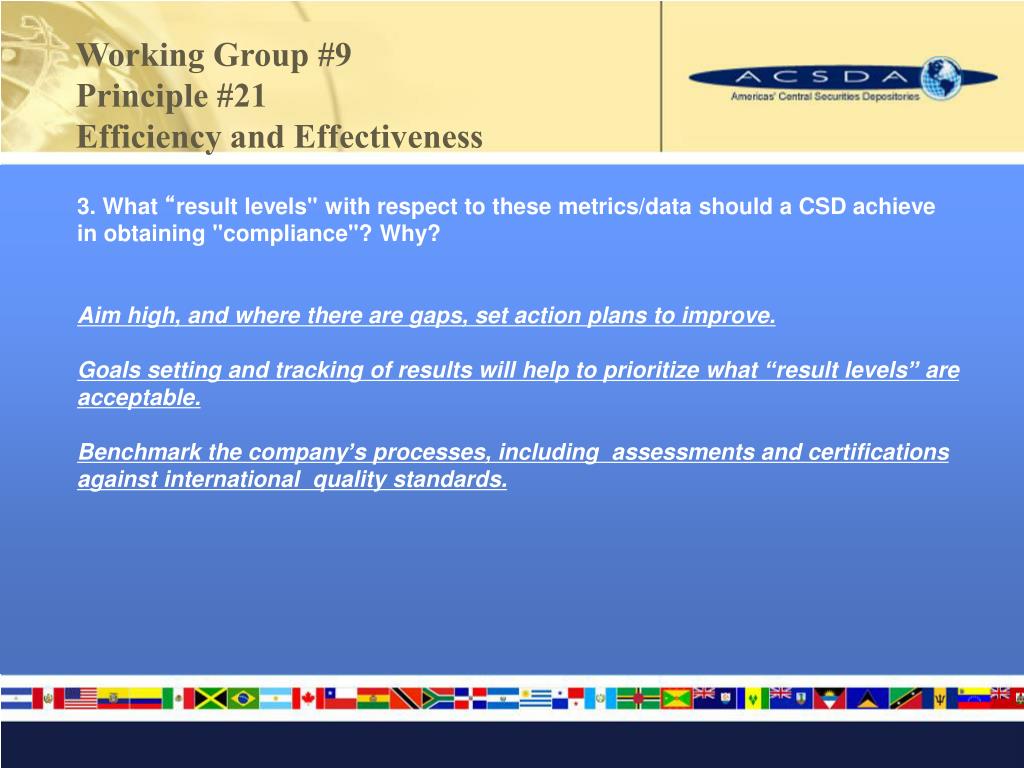 Working Group #9
Principle #21
Efficiency and Effectiveness

ACSDA
Americas' Central Securities Depositories

3. What “result levels" with respect to these metrics/data should a CSD achieve in obtaining "compliance"? Why?

Aim high, and where there are gaps, set action plans to improve.

Goals setting and tracking of results will help to prioritize what “result levels” are acceptable.

Benchmark the company’s processes, including assessments and certifications against international quality standards.